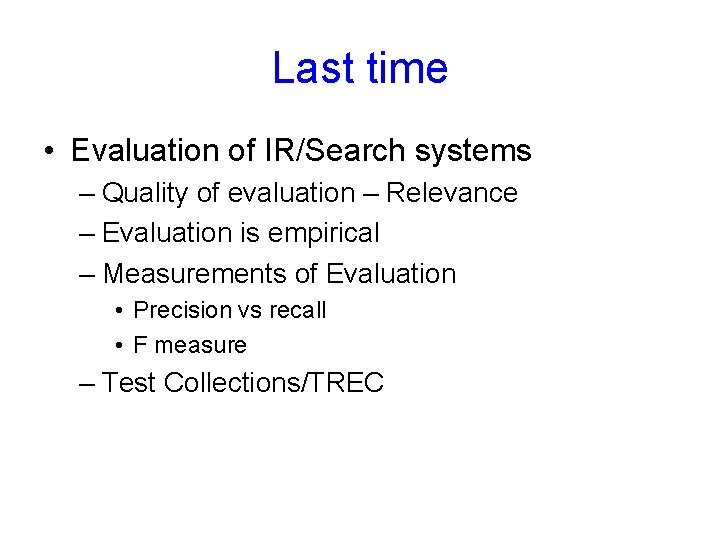 Last time

• Evaluation of IR/Search systems
– Quality of evaluation – Relevance
– Evaluation is empirical
– Measurements of Evaluation
• Precision vs recall
• F measure
– Test Collections/TREC